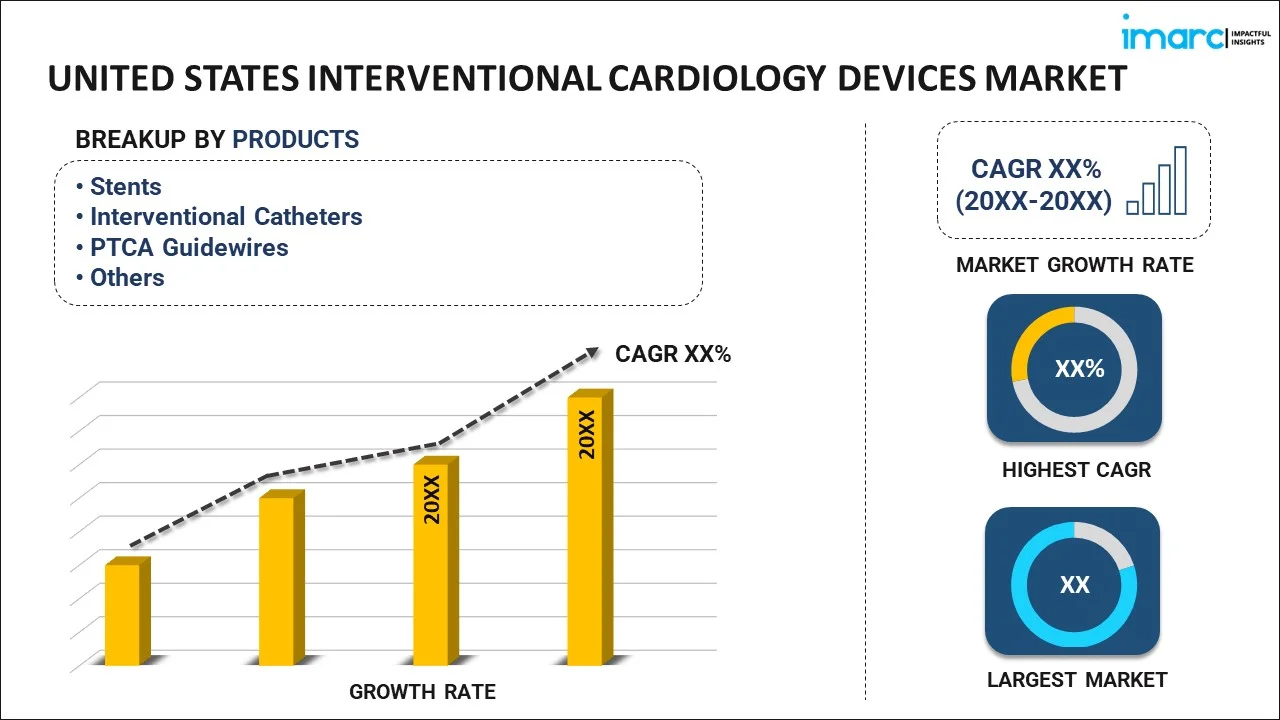 imarc IMPACTFUL INSIGHTS

UNITED STATES INTERVENTIONAL CARDIOLOGY DEVICES MARKET

BREAKUP BY PRODUCTS

• Stents
• Interventional Catheters
• PTCA Guidewires
• Others

CAGR XX%

20XX

20XX

GROWTH RATE

CAGR XX% (20XX-20XX)

MARKET GROWTH RATE

XX%

HIGHEST CAGR

XX

LARGEST MARKET